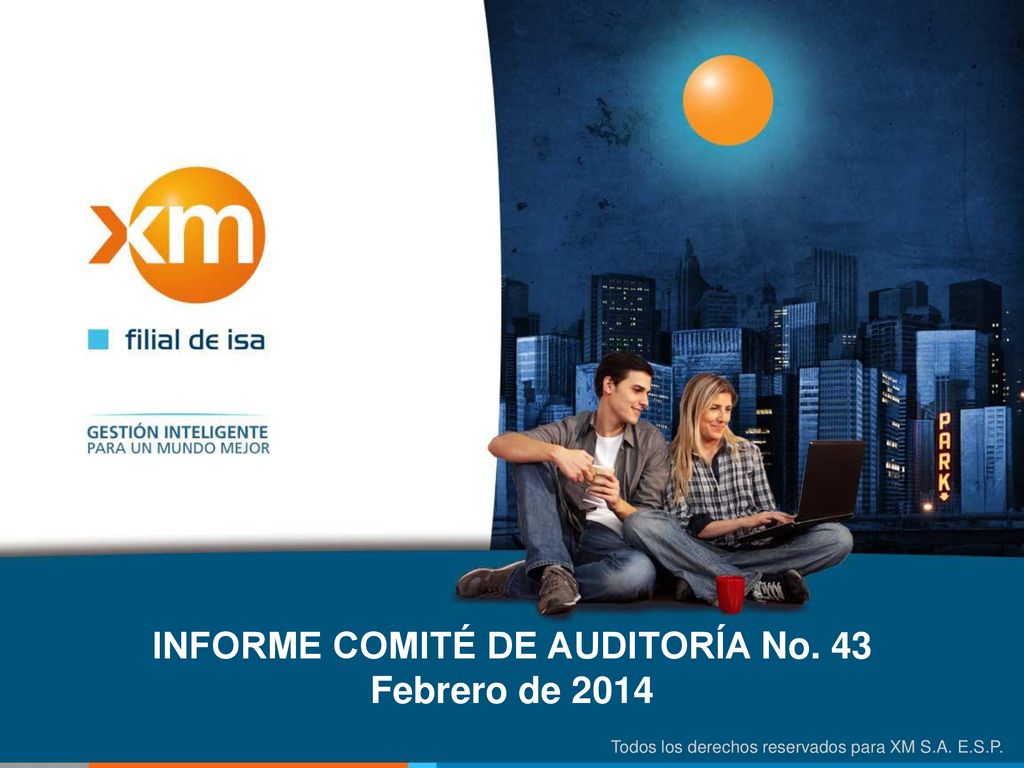 xm

filial de isa

GESTIÓN INTELIGENTE
PARA UN MUNDO MEJOR

PARK

INFORME COMITÉ DE AUDITORÍA No. 43
Febrero de 2014

Todos los derechos reservados para XM S.A. E.S.P.